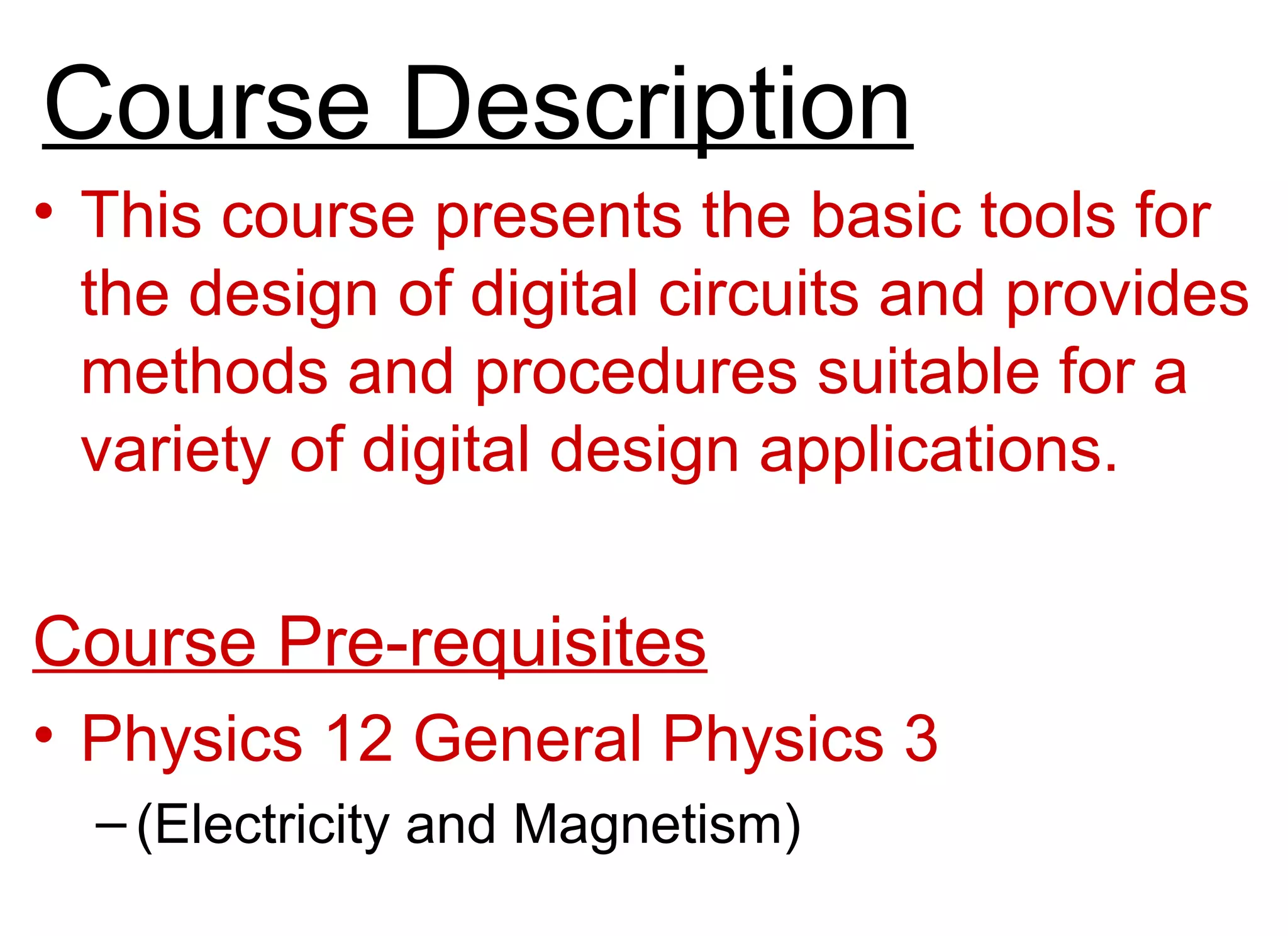 Course Description

• This course presents the basic tools for the design of digital circuits and provides methods and procedures suitable for a variety of digital design applications.

Course Pre-requisites

• Physics 12 General Physics 3

– (Electricity and Magnetism)